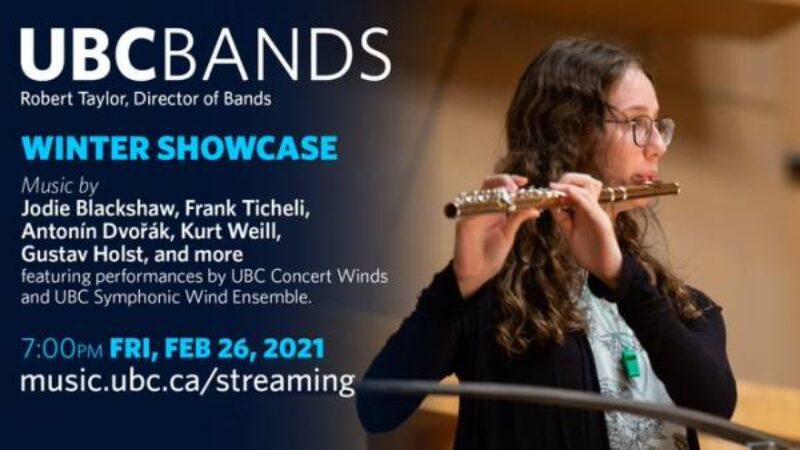 UBCBANDS
Robert Taylor, Director of Bands

WINTER SHOWCASE

Music by
Jodie Blackshaw, Frank Ticheli, Antonín Dvořák, Kurt Weill, Gustav Holst, and more
featuring performances by UBC Concert Winds and UBC Symphonic Wind Ensemble.

7:00PM FRI, FEB 26, 2021
music.ubc.ca/streaming